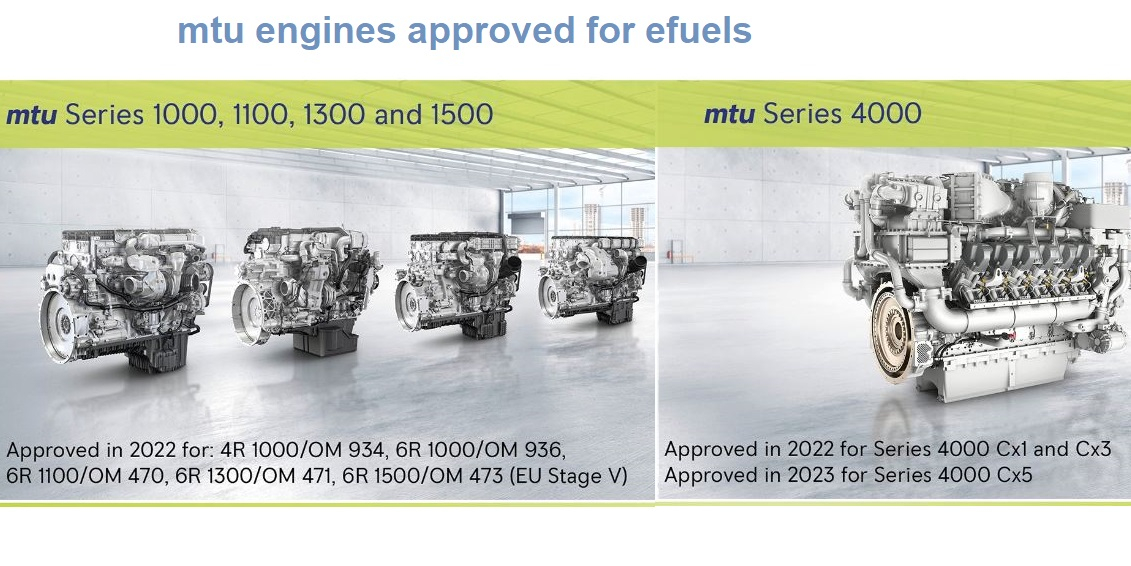 mtu engines approved for efuels

mtu Series 1000, 1100, 1300 and 1500

Approved in 2022 for: 4R 1000/OM 934, 6R 1000/OM 936, 6R 1100/OM 470, 6R 1300/OM 471, 6R 1500/OM 473 (EU Stage V)

mtu Series 4000

Approved in 2022 for Series 4000 Cx1 and Cx3
Approved in 2023 for Series 4000 Cx5